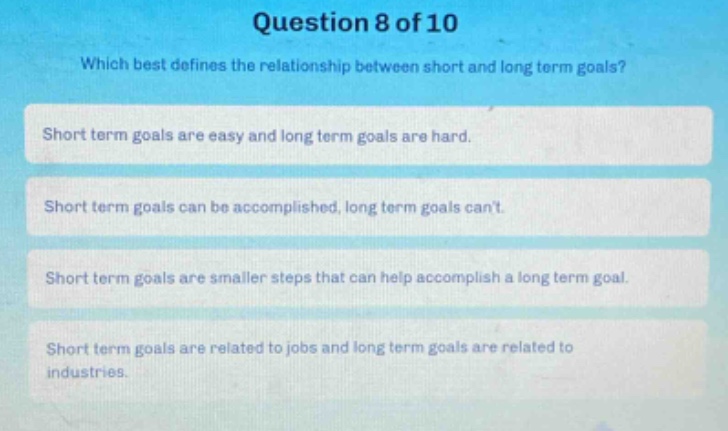 Question 8 of 10

Which best defines the relationship between short and long term goals?

Short term goals are easy and long term goals are hard.

Short term goals can be accomplished, long term goals can't.

Short term goals are smaller steps that can help accomplish a long term goal.

Short term goals are related to jobs and long term goals are related to industries.